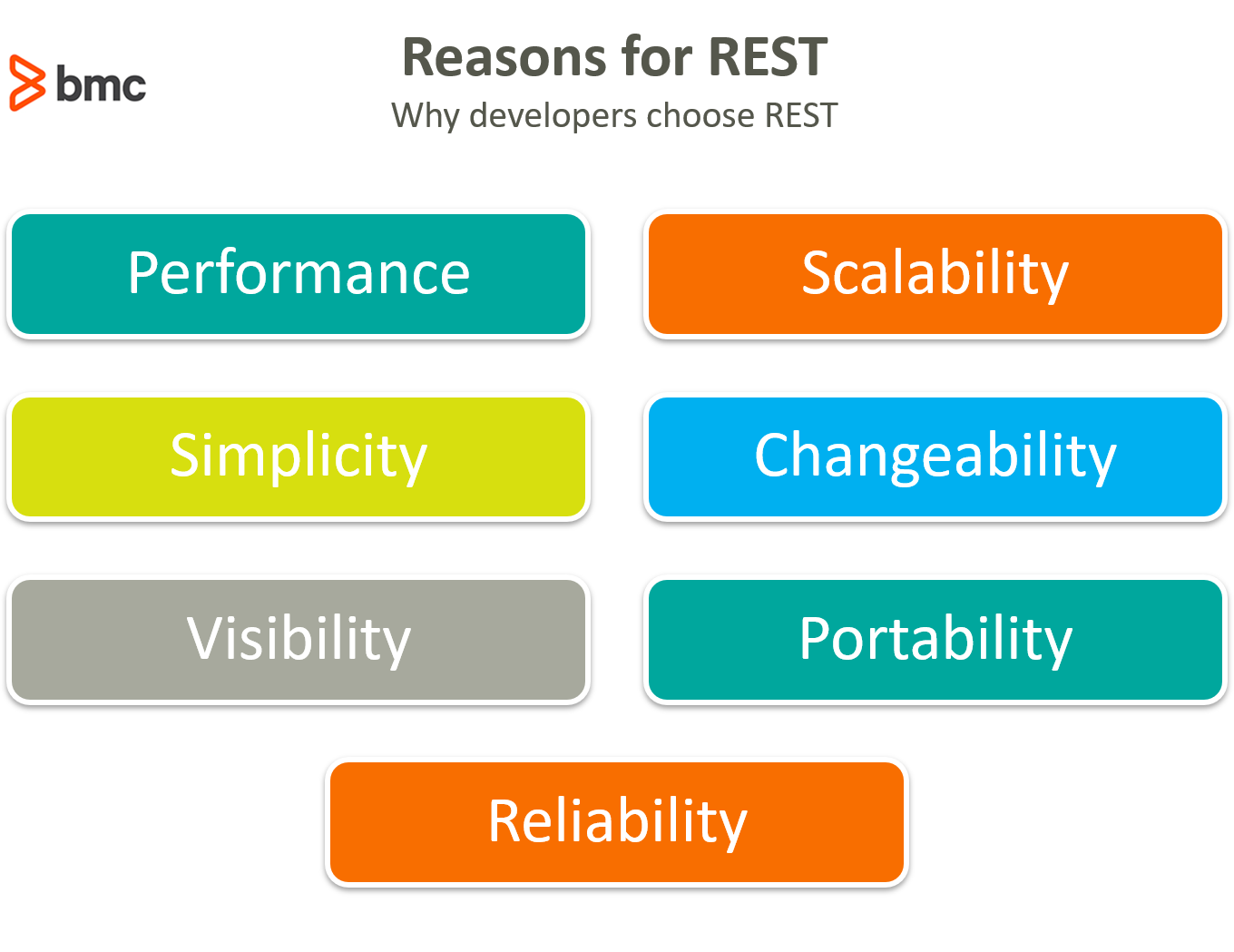 bmc

Reasons for REST

Why developers choose REST

Performance

Scalability

Simplicity

Changeability

Visibility

Portability

Reliability